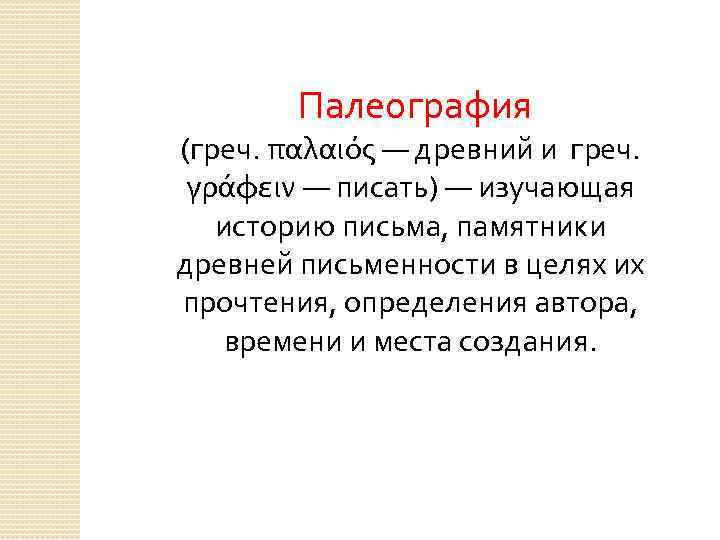 Палеография
(греч. παλαιός — древний и греч. γράφειν — писать) — изучающая историю письма, памятники древней письменности в целях их прочтения, определения автора, времени и места создания.